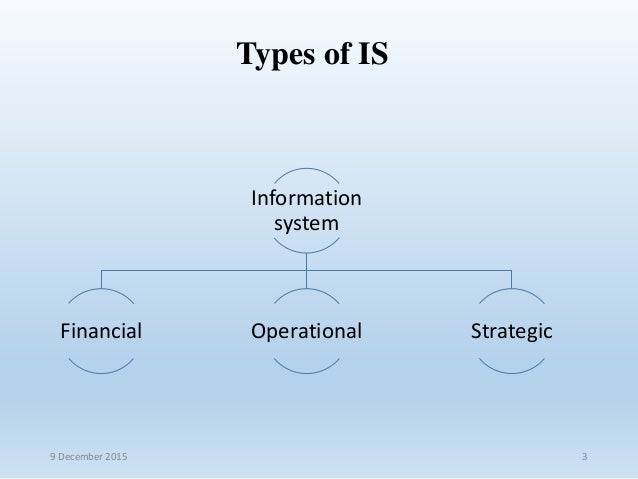 Types of IS

Information system

Financial

Operational

Strategic

9 December 2015

3